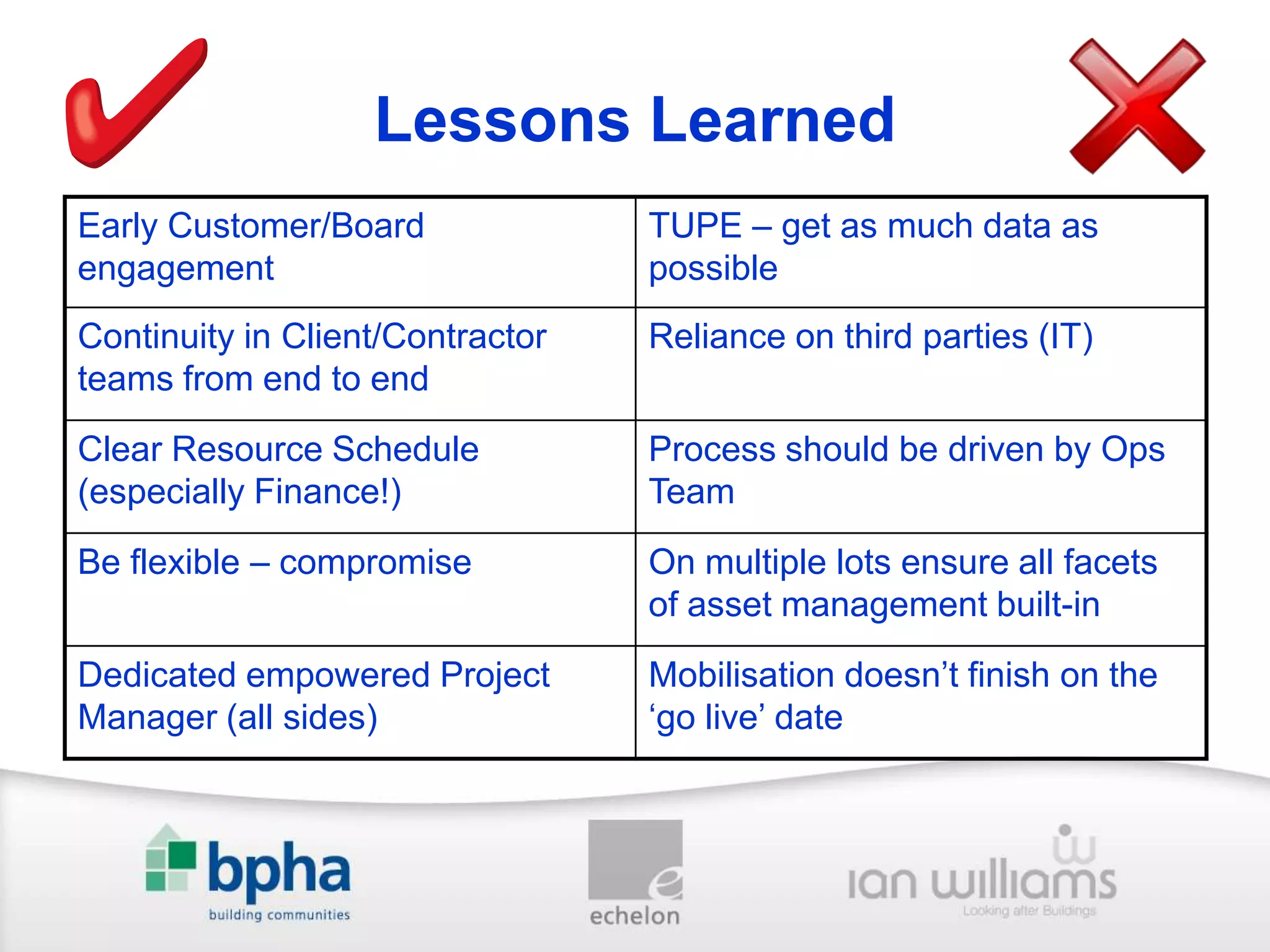 Lessons Learned

| Early Customer/Board engagement | TUPE – get as much data as possible |
|---|---|
| Continuity in Client/Contractor teams from end to end | Reliance on third parties (IT) |
| Clear Resource Schedule (especially Finance!) | Process should be driven by Ops Team |
| Be flexible – compromise | On multiple lots ensure all facets of asset management built-in |
| Dedicated empowered Project Manager (all sides) | Mobilisation doesn’t finish on the ‘go live’ date |

bpha
building communities

echelon

ian williams
Looking after Buildings